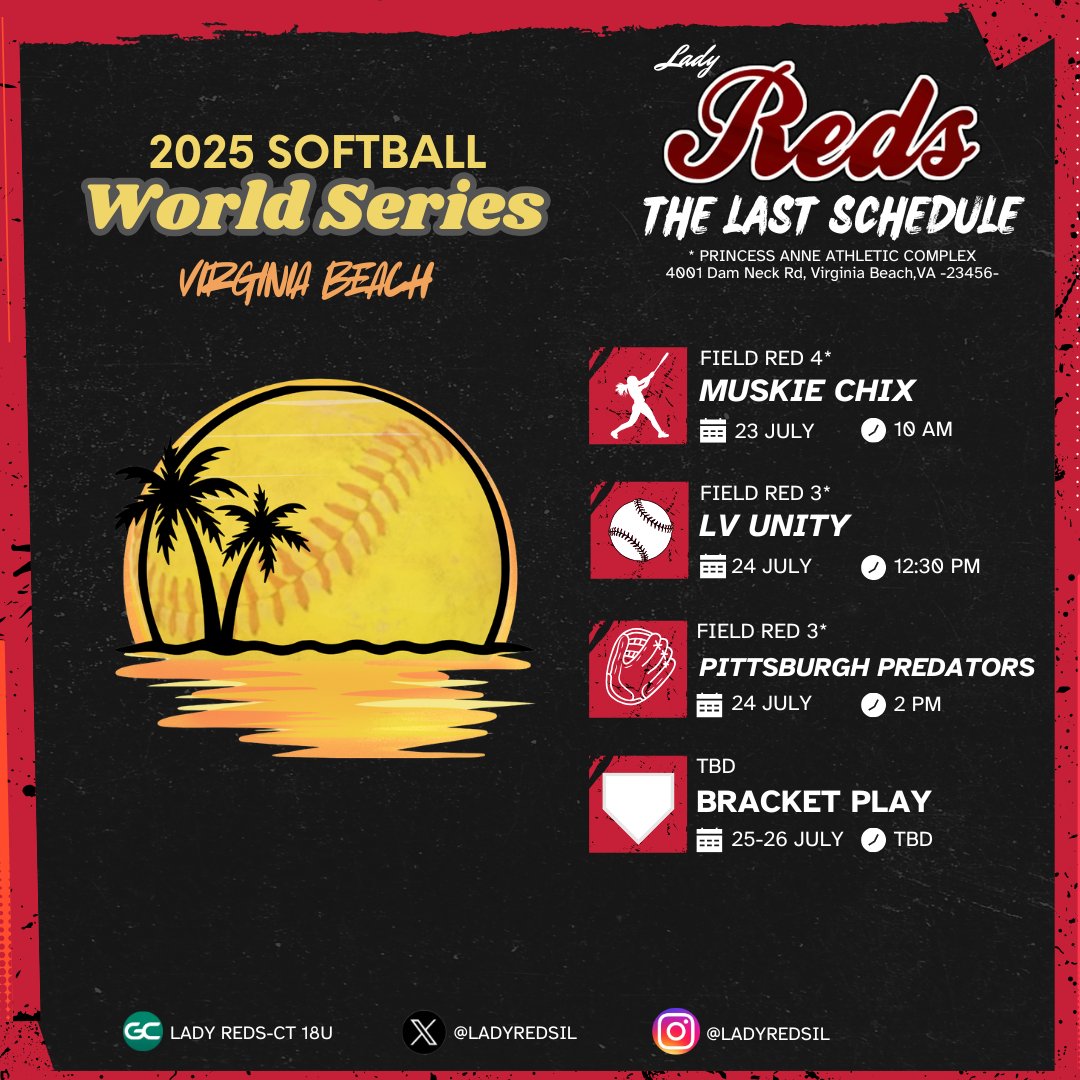 2025 SOFTBALL
World Series
VIRGINIA BEACH

Lady
Reds
THE LAST SCHEDULE
* PRINCESS ANNE ATHLETIC COMPLEX
4001 Dam Neck Rd, Virginia Beach,VA -23456-

FIELD RED 4*
MUSKIE CHIX
23 JULY 10 AM

FIELD RED 3*
LV UNITY
24 JULY 12:30 PM

FIELD RED 3*
PITTSBURGH PREDATORS
24 JULY 2 PM

TBD
BRACKET PLAY
25-26 JULY TBD

GC LADY REDS-CT 18U
@LADYREDSIL
@LADYREDSIL